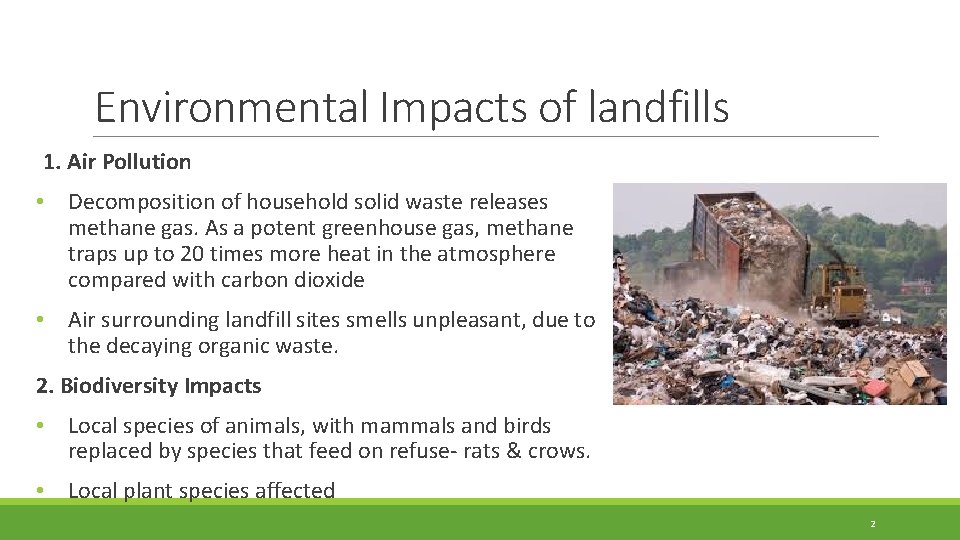 Environmental Impacts of landfills

1. Air Pollution

• Decomposition of household solid waste releases methane gas. As a potent greenhouse gas, methane traps up to 20 times more heat in the atmosphere compared with carbon dioxide

• Air surrounding landfill sites smells unpleasant, due to the decaying organic waste.

2. Biodiversity Impacts

• Local species of animals, with mammals and birds replaced by species that feed on refuse- rats & crows.

• Local plant species affected

2